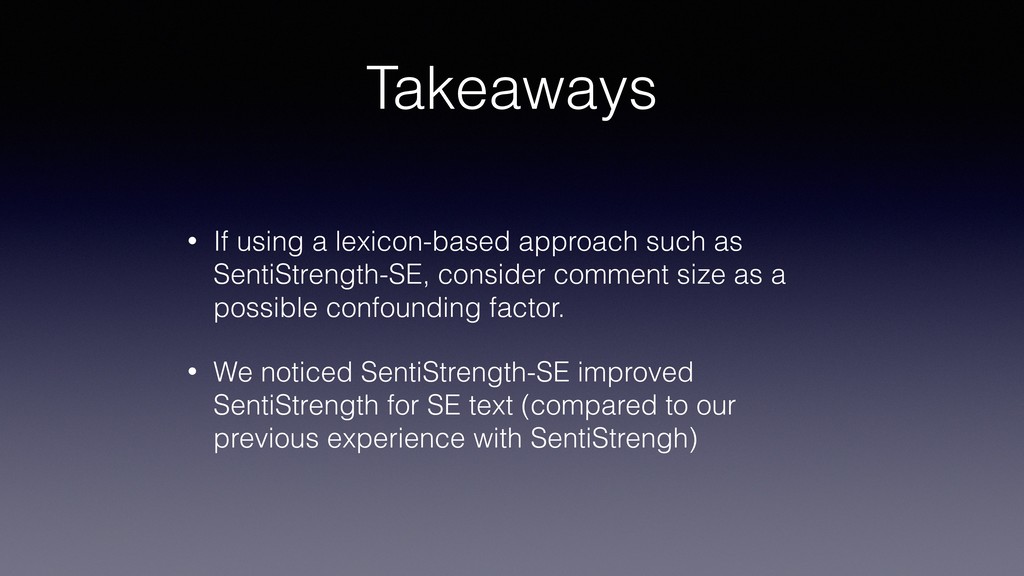 Takeaways

• If using a lexicon-based approach such as SentiStrength-SE, consider comment size as a possible confounding factor.

• We noticed SentiStrength-SE improved SentiStrength for SE text (compared to our previous experience with SentiStrengh)